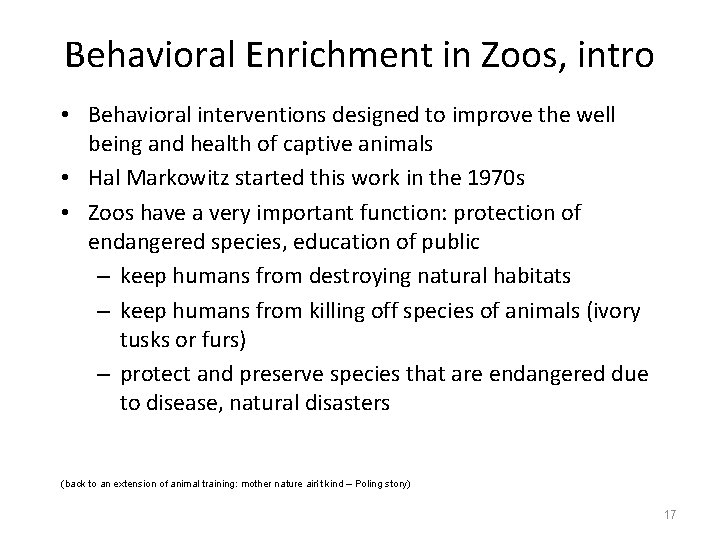 Behavioral Enrichment in Zoos, intro

• Behavioral interventions designed to improve the well being and health of captive animals
• Hal Markowitz started this work in the 1970s
• Zoos have a very important function: protection of endangered species, education of public
– keep humans from destroying natural habitats
– keep humans from killing off species of animals (ivory tusks or furs)
– protect and preserve species that are endangered due to disease, natural disasters

(back to an extension of animal training: mother nature ain't kind – Poling story)

17